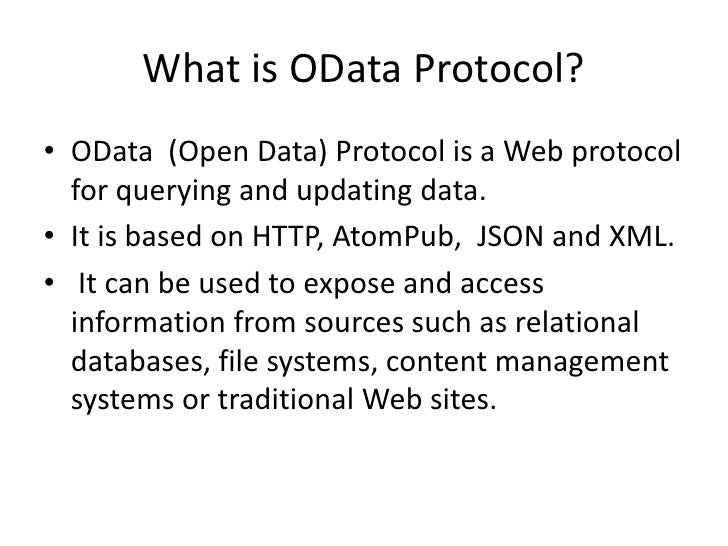 What is OData Protocol?

• OData (Open Data) Protocol is a Web protocol for querying and updating data.

• It is based on HTTP, AtomPub, JSON and XML.

• It can be used to expose and access information from sources such as relational databases, file systems, content management systems or traditional Web sites.